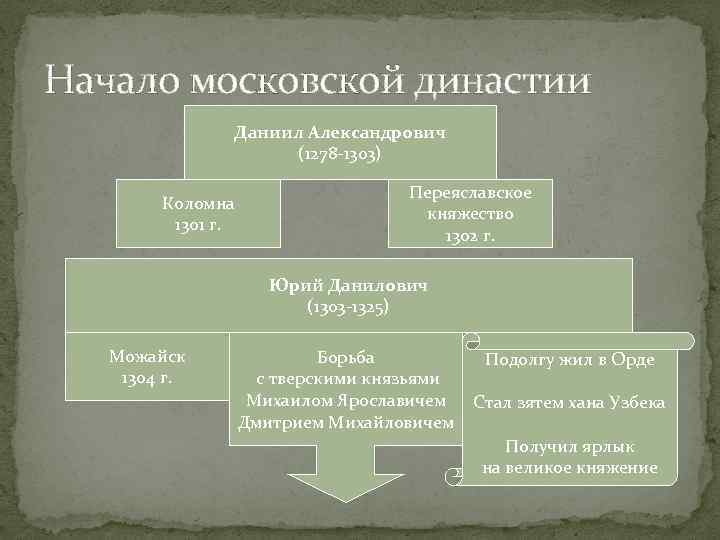 Начало московской династии

Даниил Александрович
(1278-1303)

Коломна
1301 г.

Переяславское
княжество
1302 г.

Юрий Данилович
(1303-1325)

Можайск
1304 г.

Борьба
с тверскими князьями
Михаилом Ярославичем
Дмитрием Михайловичем

Подолгу жил в Орде

Стал зятем хана Узбека

Получил ярлык
на великое княжение